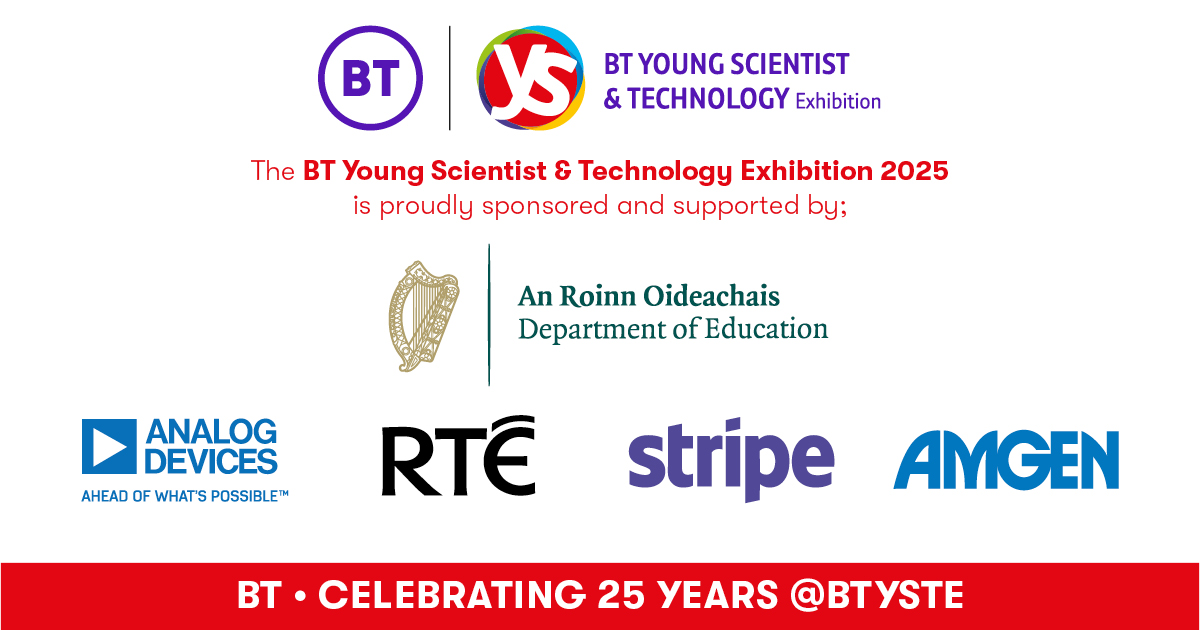 BT

YS

BT YOUNG SCIENTIST & TECHNOLOGY Exhibition

The BT Young Scientist & Technology Exhibition 2025 is proudly sponsored and supported by;

An Roinn Oideachais
Department of Education

ANALOG DEVICES
AHEAD OF WHAT'S POSSIBLE™

RTÉ

stripe

AMGEN

BT • CELEBRATING 25 YEARS @BTYSTE